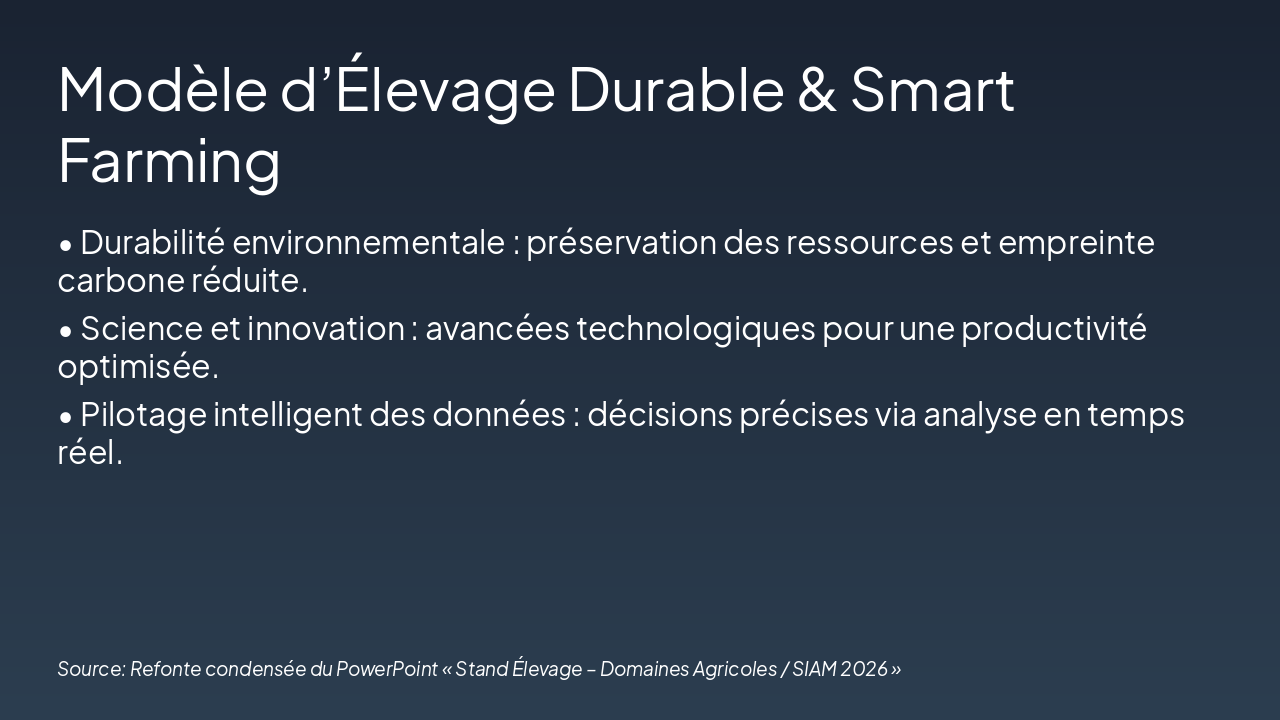 Modèle d’Élevage Durable & Smart Farming

• Durabilité environnementale : préservation des ressources et empreinte carbone réduite.

• Science et innovation : avancées technologiques pour une productivité optimisée.

• Pilotage intelligent des données : décisions précises via analyse en temps réel.

Source: Refonte condensée du PowerPoint « Stand Élevage – Domaines Agricoles / SIAM 2026 »